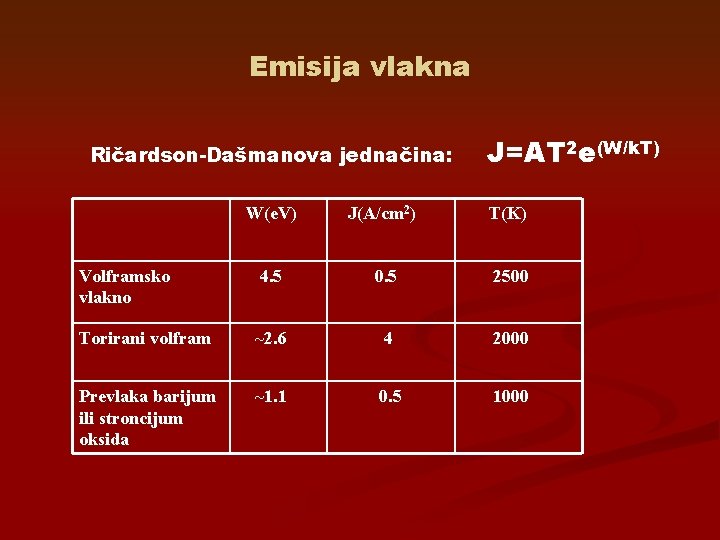 Emisija vlakna

Ričardson-Dašmanova jednačina: $J=AT^2e^{(W/kT)}$

|  | W(eV) | J(A/cm$^2$) | T(K) |
|---|---|---|---|
| Volframsko vlakno | 4.5 | 0.5 | 2500 |
| Torirani volfram | ~2.6 | 4 | 2000 |
| Prevlaka barijum ili stroncijum oksida | ~1.1 | 0.5 | 1000 |